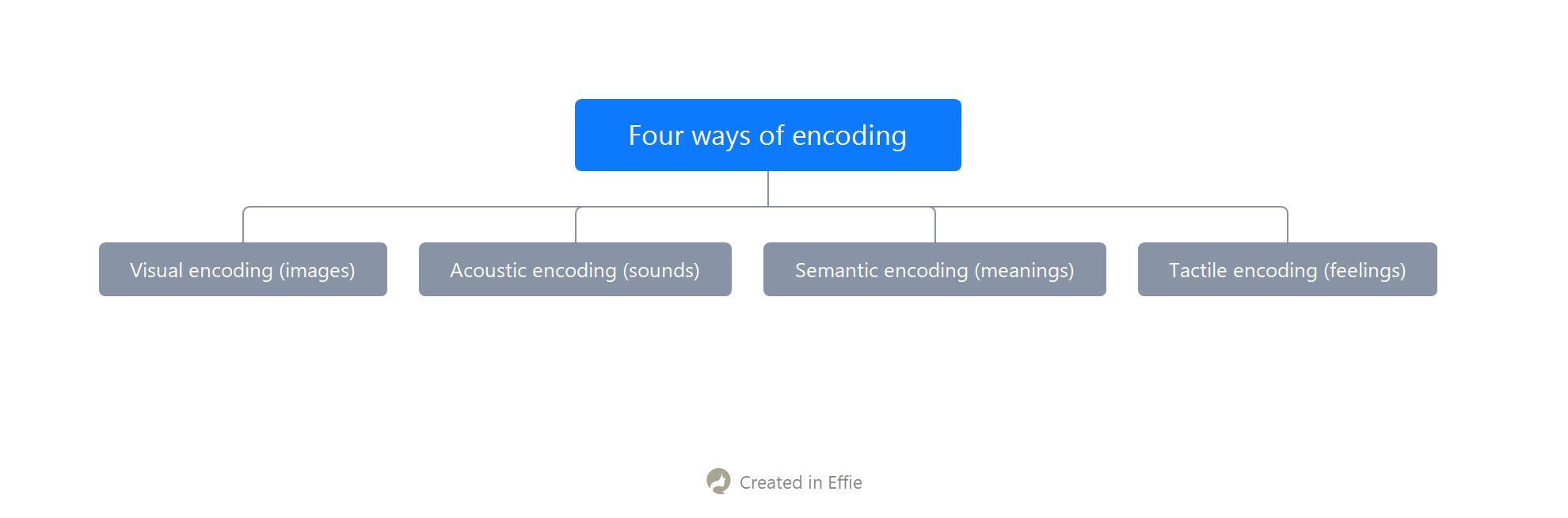 Four ways of encoding

Visual encoding (images)

Acoustic encoding (sounds)

Semantic encoding (meanings)

Tactile encoding (feelings)

Created in Effie